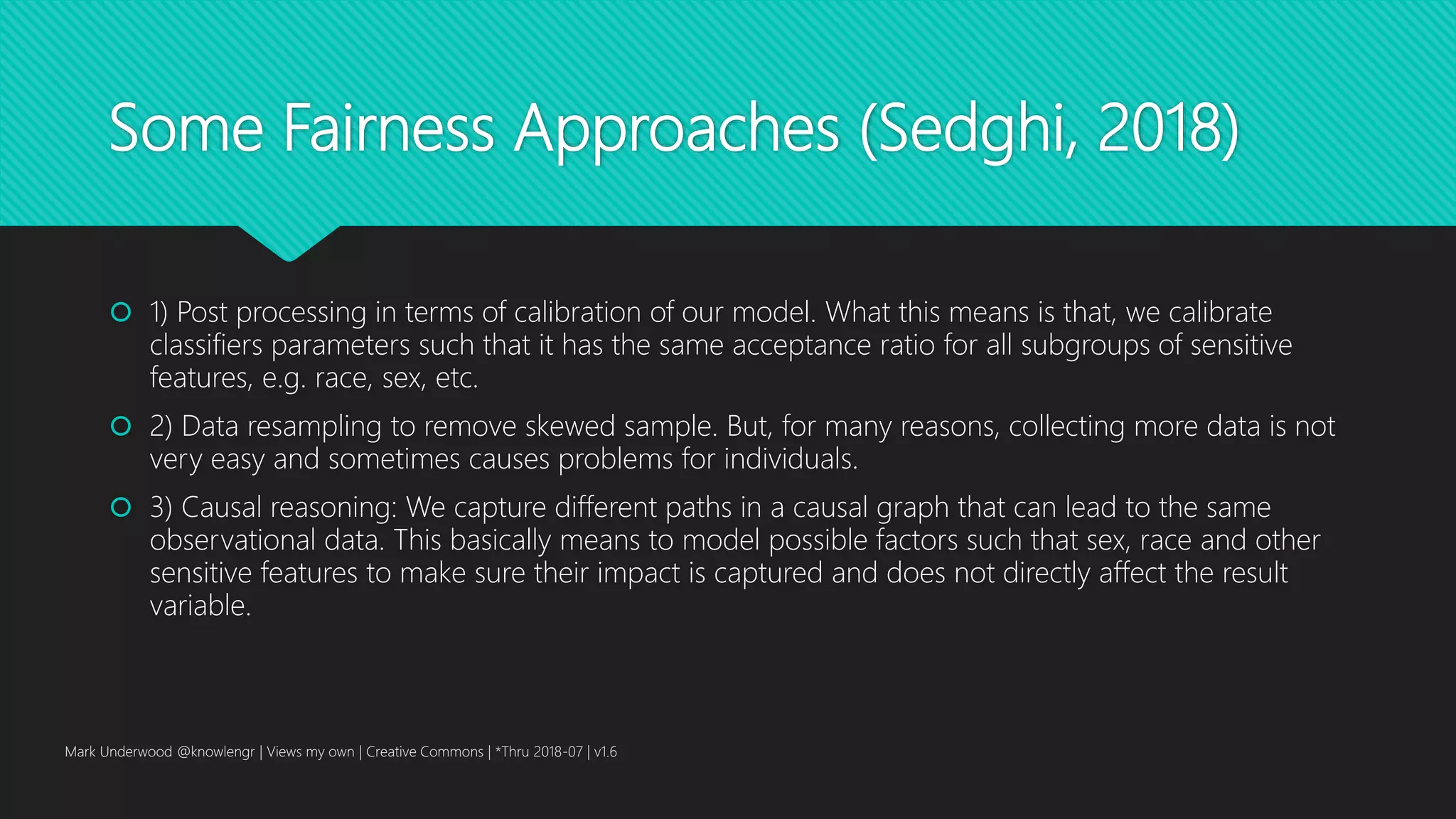 Some Fairness Approaches (Sedghi, 2018)

1) Post processing in terms of calibration of our model. What this means is that, we calibrate classifiers parameters such that it has the same acceptance ratio for all subgroups of sensitive features, e.g. race, sex, etc.

2) Data resampling to remove skewed sample. But, for many reasons, collecting more data is not very easy and sometimes causes problems for individuals.

3) Causal reasoning: We capture different paths in a causal graph that can lead to the same observational data. This basically means to model possible factors such that sex, race and other sensitive features to make sure their impact is captured and does not directly affect the result variable.

Mark Underwood @knowlengr | Views my own | Creative Commons | *Thru 2018-07 | v1.6